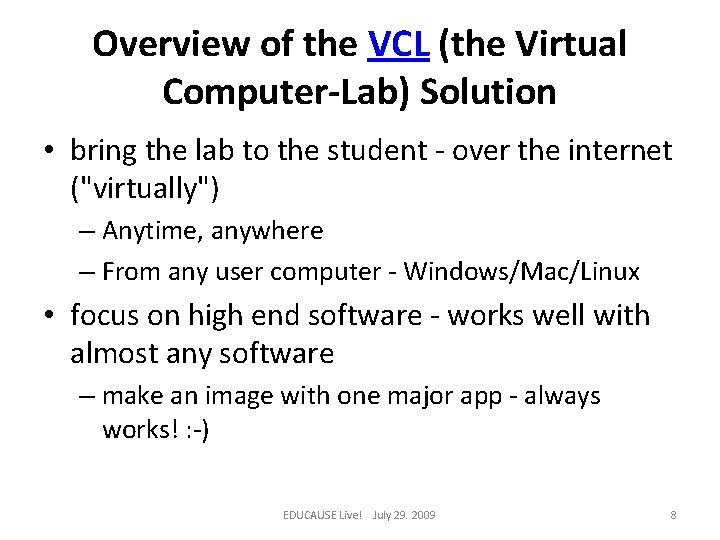 Overview of the VCL (the Virtual Computer-Lab) Solution

• bring the lab to the student - over the internet ("virtually")

– Anytime, anywhere

– From any user computer - Windows/Mac/Linux

• focus on high end software - works well with almost any software

– make an image with one major app - always works! :-)

EDUCAUSE Live! July 29, 2009

8